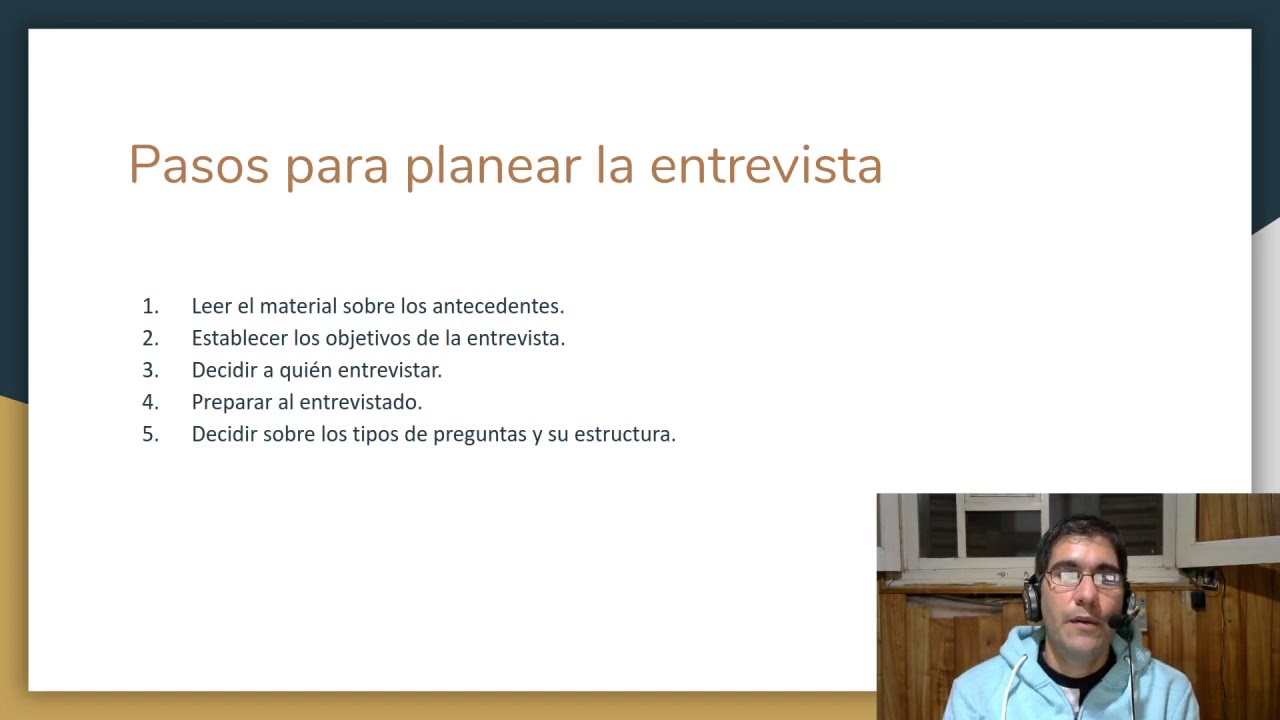 Pasos para planear la entrevista

1. Leer el material sobre los antecedentes.
2. Establecer los objetivos de la entrevista.
3. Decidir a quién entrevistar.
4. Preparar al entrevistado.
5. Decidir sobre los tipos de preguntas y su estructura.